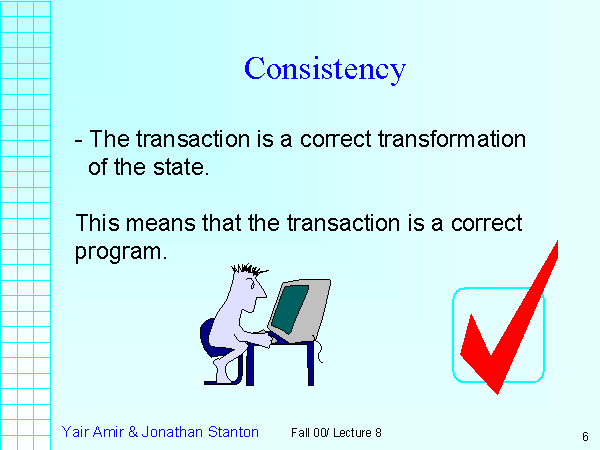 Consistency

- The transaction is a correct transformation of the state.

This means that the transaction is a correct program.

Yair Amir & Jonathan Stanton

Fall 00/ Lecture 8

6